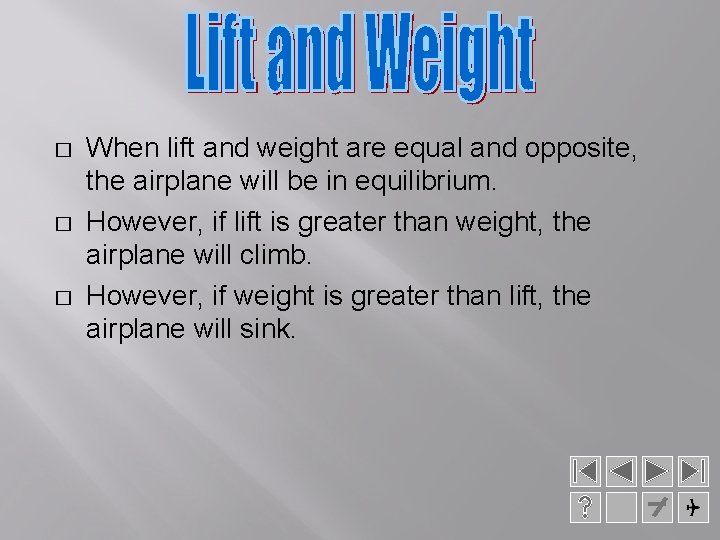 Lift and Weight

□ When lift and weight are equal and opposite, the airplane will be in equilibrium.

□ However, if lift is greater than weight, the airplane will climb.

□ However, if weight is greater than lift, the airplane will sink.

?